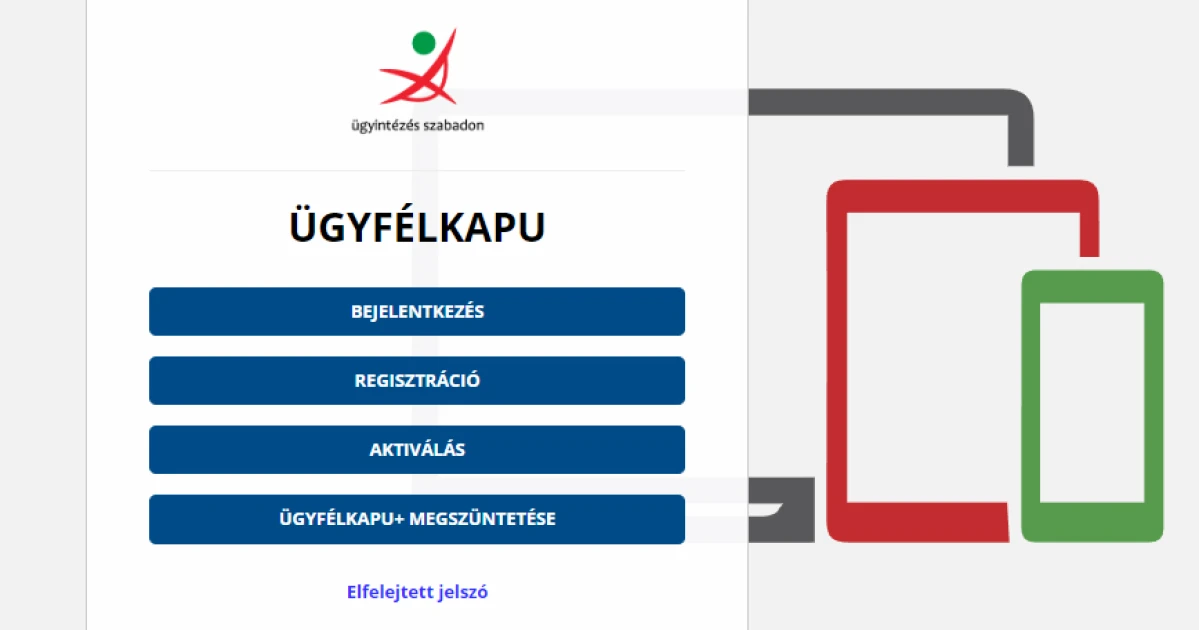 ügyintézés szabadon

ÜGYFÉLKAPU

BEJELENTKEZÉS

REGISZTRÁCIÓ

AKTIVÁLÁS

ÜGYFÉLKAPU+ MEGSZÜNTETÉSE

Elfelejtett jelszó